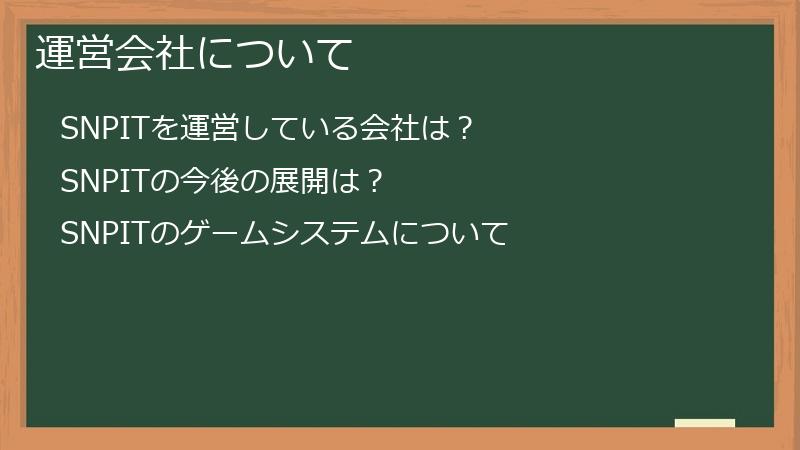 運営会社について

SNPITを運営している会社は？

SNPITの今後の展開は？

SNPITのゲームシステムについて